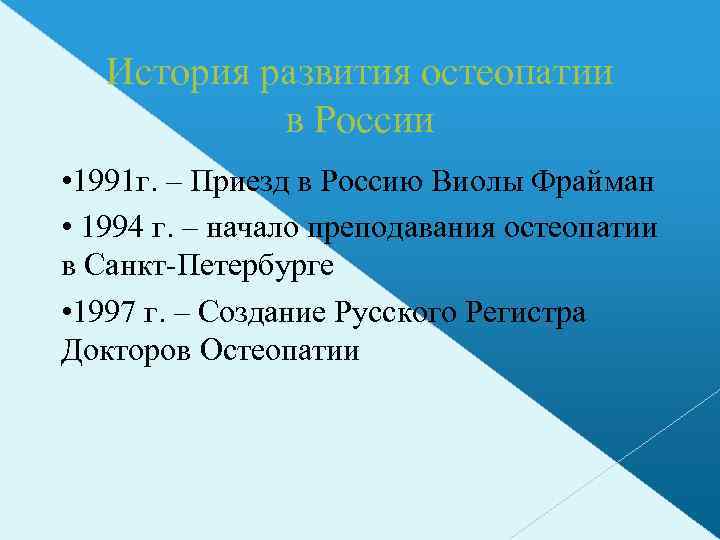 История развития остеопатии в России

•1991г. – Приезд в Россию Виолы Фрайман

• 1994 г. – начало преподавания остеопатии в Санкт-Петербурге

•1997 г. – Создание Русского Регистра Докторов Остеопатии